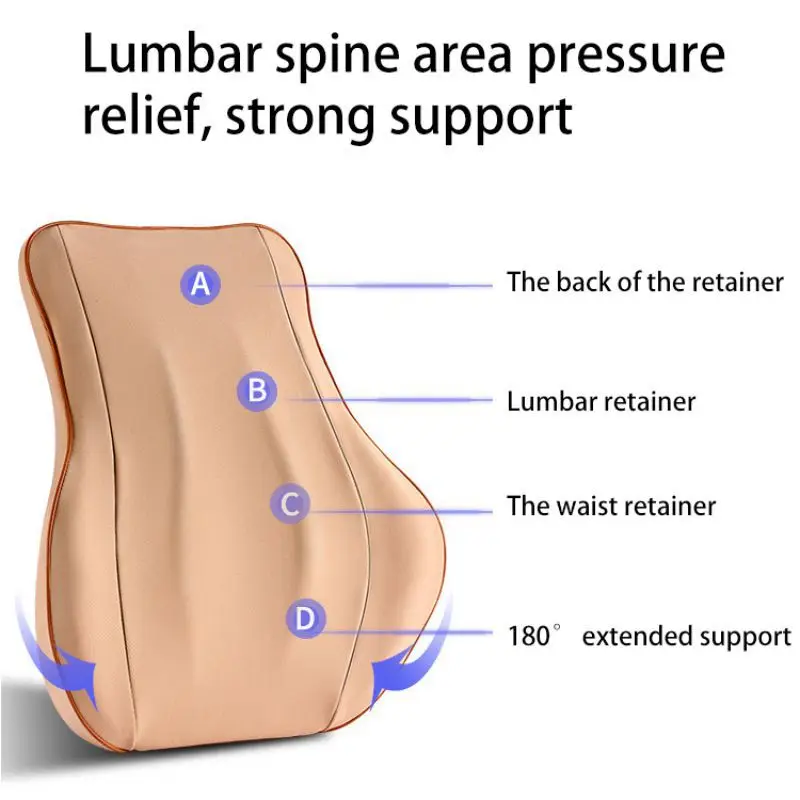 Lumbar spine area pressure relief, strong support

A

The back of the retainer

B

Lumbar retainer

C

The waist retainer

D

180° extended support